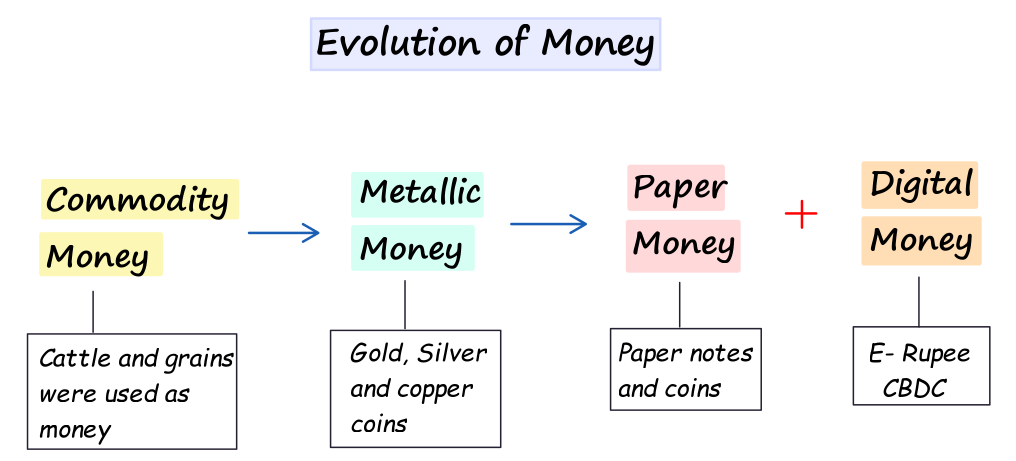 Evolution of Money

Commodity Money

Cattle and grains were used as money

Metallic Money

Gold, Silver and copper coins

Paper Money

Paper notes and coins

+

Digital Money

E- Rupee CBDC